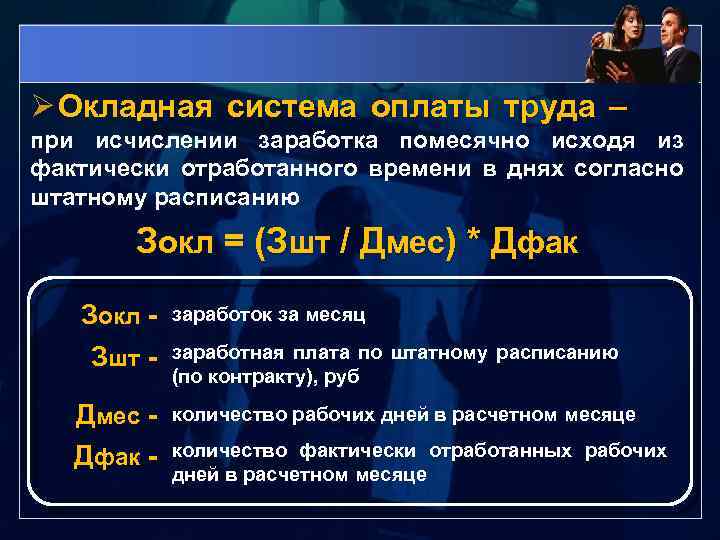 ➢Окладная система оплаты труда – при исчислении заработка помесячно исходя из фактически отработанного времени в днях согласно штатному расписанию

Зокл = (Зшт / Дмес) * Дфак

Зокл - заработок за месяц

Зшт - заработная плата по штатному расписанию (по контракту), руб

Дмес - количество рабочих дней в расчетном месяце

Дфак - количество фактически отработанных рабочих дней в расчетном месяце